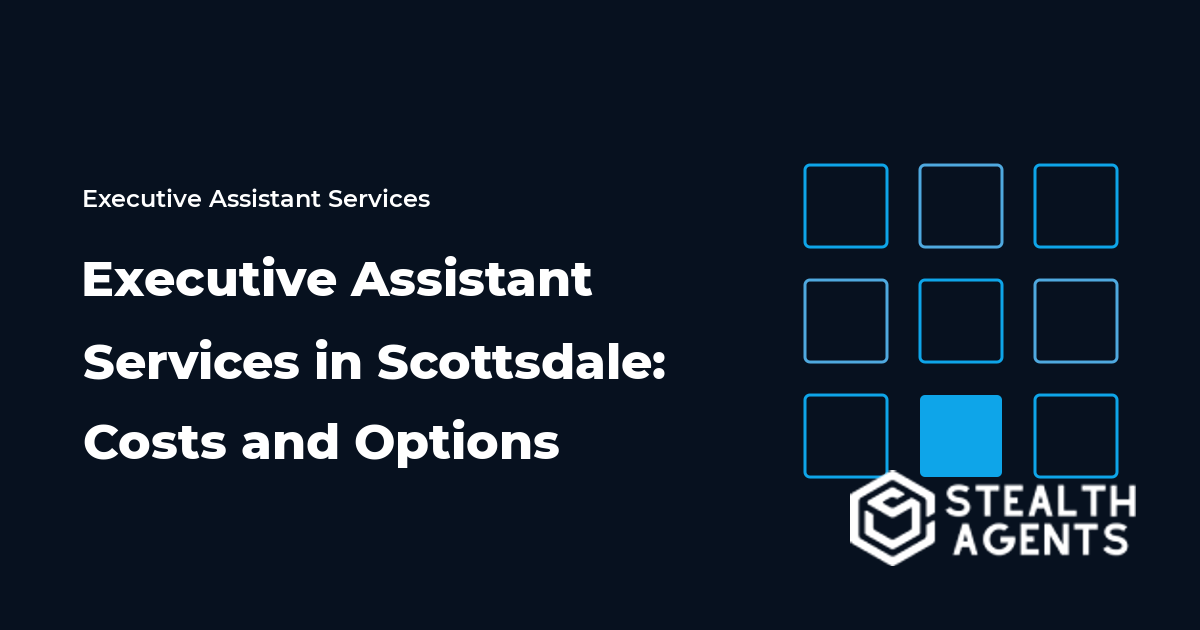 Executive Assistant Services

Executive Assistant Services in Scottsdale: Costs and Options

STEALTH AGENTS